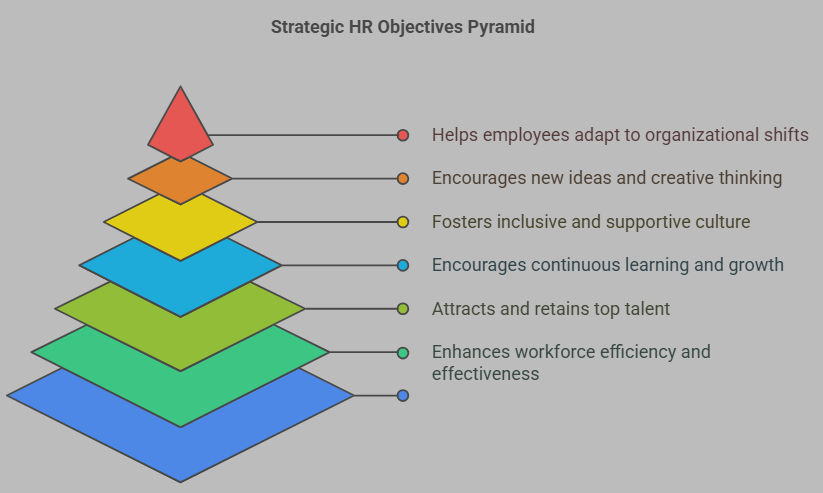 Strategic HR Objectives Pyramid

Helps employees adapt to organizational shifts

Encourages new ideas and creative thinking

Fosters inclusive and supportive culture

Encourages continuous learning and growth

Attracts and retains top talent

Enhances workforce efficiency and effectiveness